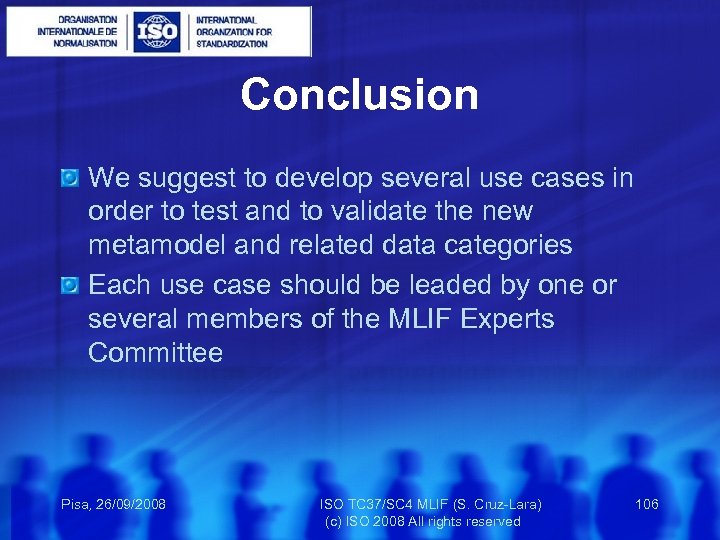 ORGANISATION INTERNATIONALE DE NORMALISATION

ISO

INTERNATIONAL ORGANIZATION FOR STANDARDIZATION

Conclusion

We suggest to develop several use cases in order to test and to validate the new metamodel and related data categories

Each use case should be leaded by one or several members of the MLIF Experts Committee

Pisa, 26/09/2008

ISO TC37/SC4 MLIF (S. Cruz-Lara)
(c) ISO 2008 All rights reserved

106